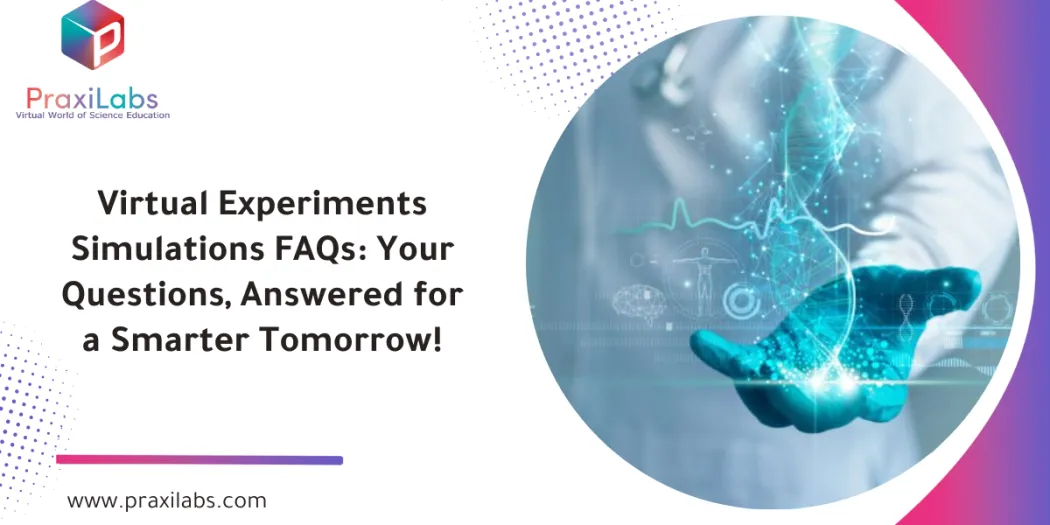 PraxiLabs
Virtual World of Science Education

Virtual Experiments Simulations FAQs: Your Questions, Answered for a Smarter Tomorrow!

www.praxilabs.com